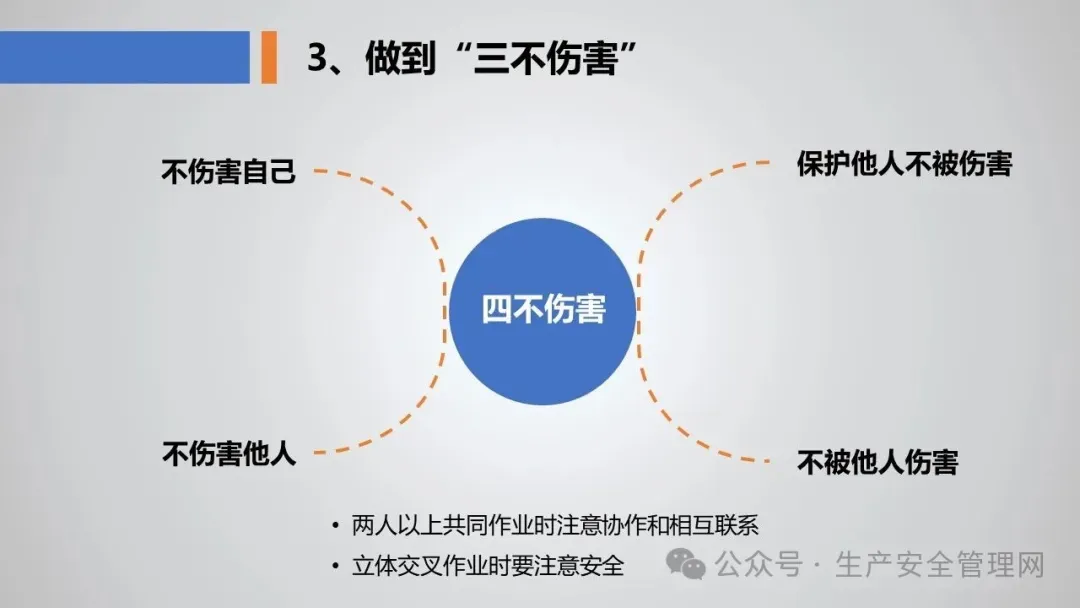 3、做到“三不伤害”

不伤害自己

保护他人不被伤害

四不伤害

不伤害他人

不被他人伤害

• 两人以上共同作业时注意协作和相互联系
• 立体交叉作业时要注意安全

公众号 · 生产安全管理网